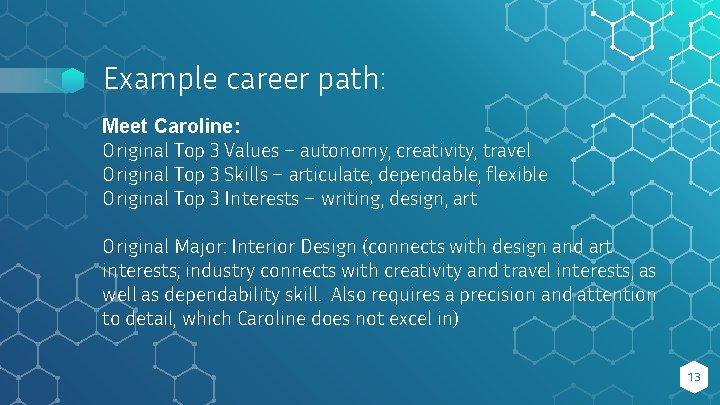 Example career path:

Meet Caroline:
Original Top 3 Values – autonomy, creativity, travel
Original Top 3 Skills – articulate, dependable, flexible
Original Top 3 Interests – writing, design, art

Original Major: Interior Design (connects with design and art interests; industry connects with creativity and travel interests, as well as dependability skill. Also requires a precision and attention to detail, which Caroline does not excel in)

13